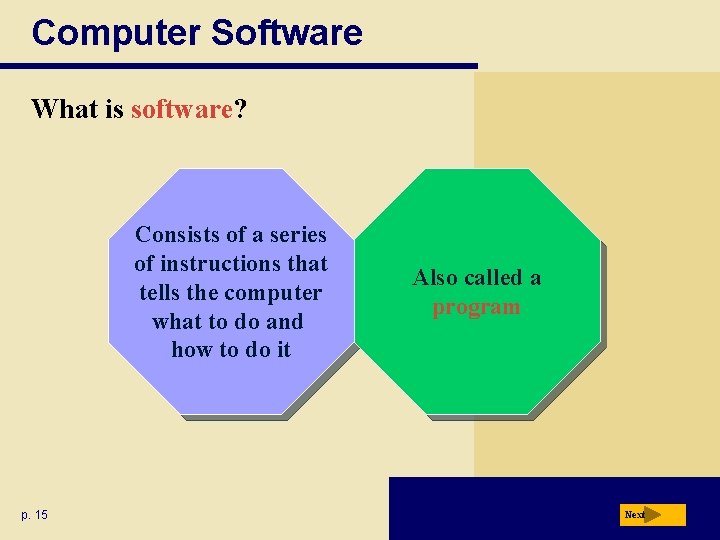 Computer Software

What is software?

Consists of a series of instructions that tells the computer what to do and how to do it

Also called a program

p. 15

Next